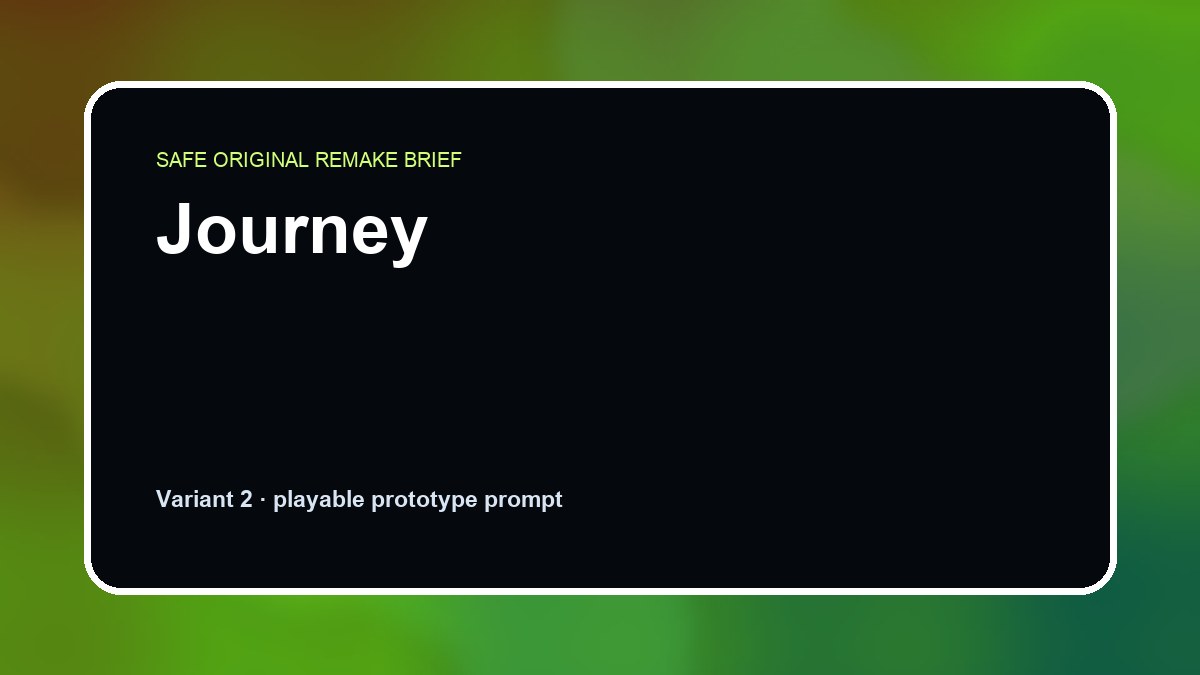 SAFE ORIGINAL REMAKE BRIEF

Journey

Variant 2 · playable prototype prompt